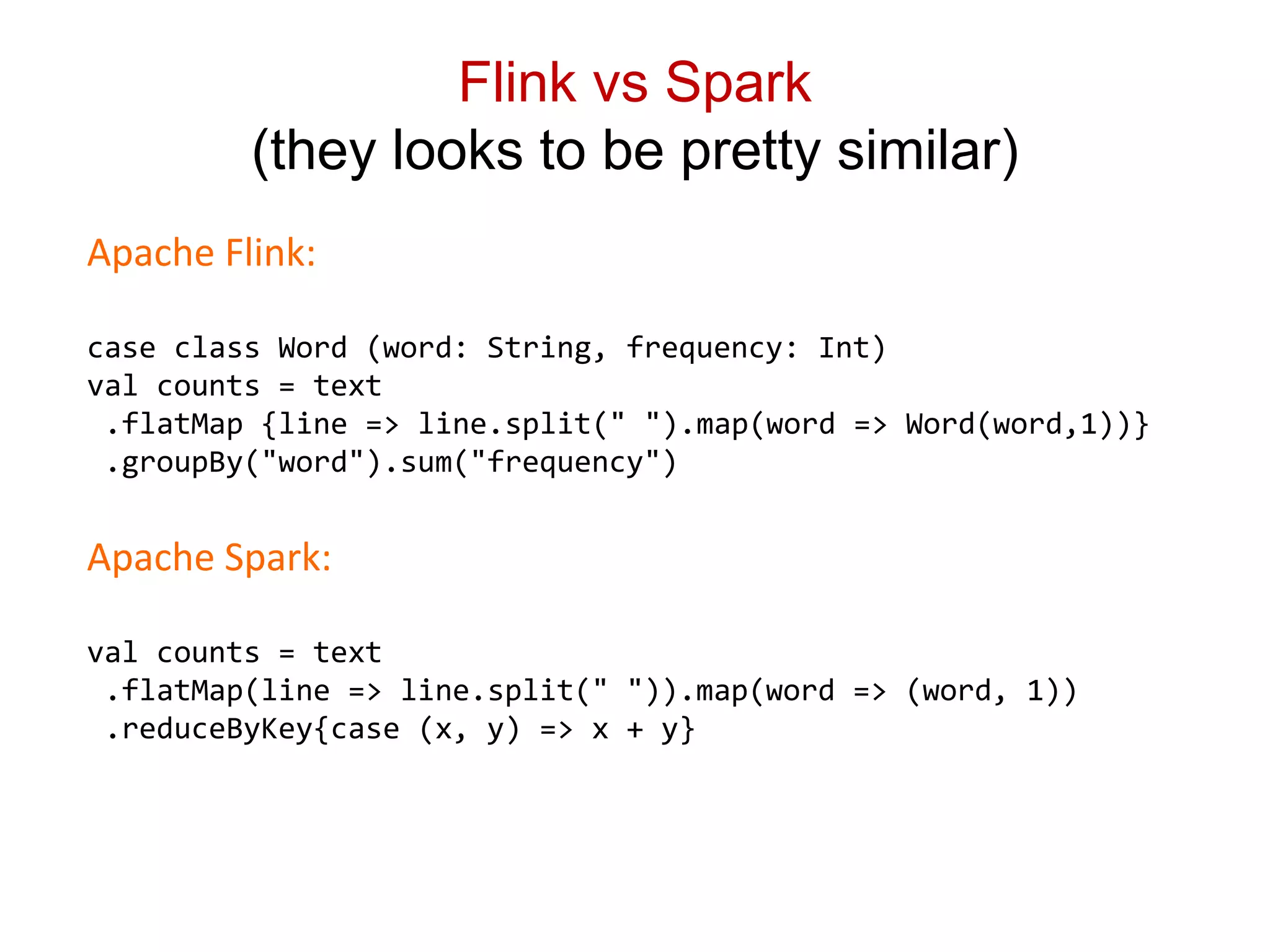 Flink vs Spark
(they looks to be pretty similar)

Apache Flink:

case class Word (word: String, frequency: Int)
val counts = text
 .flatMap {line => line.split(" ").map(word => Word(word,1))}
 .groupBy("word").sum("frequency")

Apache Spark:

val counts = text
 .flatMap(line => line.split(" ")).map(word => (word, 1))
 .reduceByKey{case (x, y) => x + y}